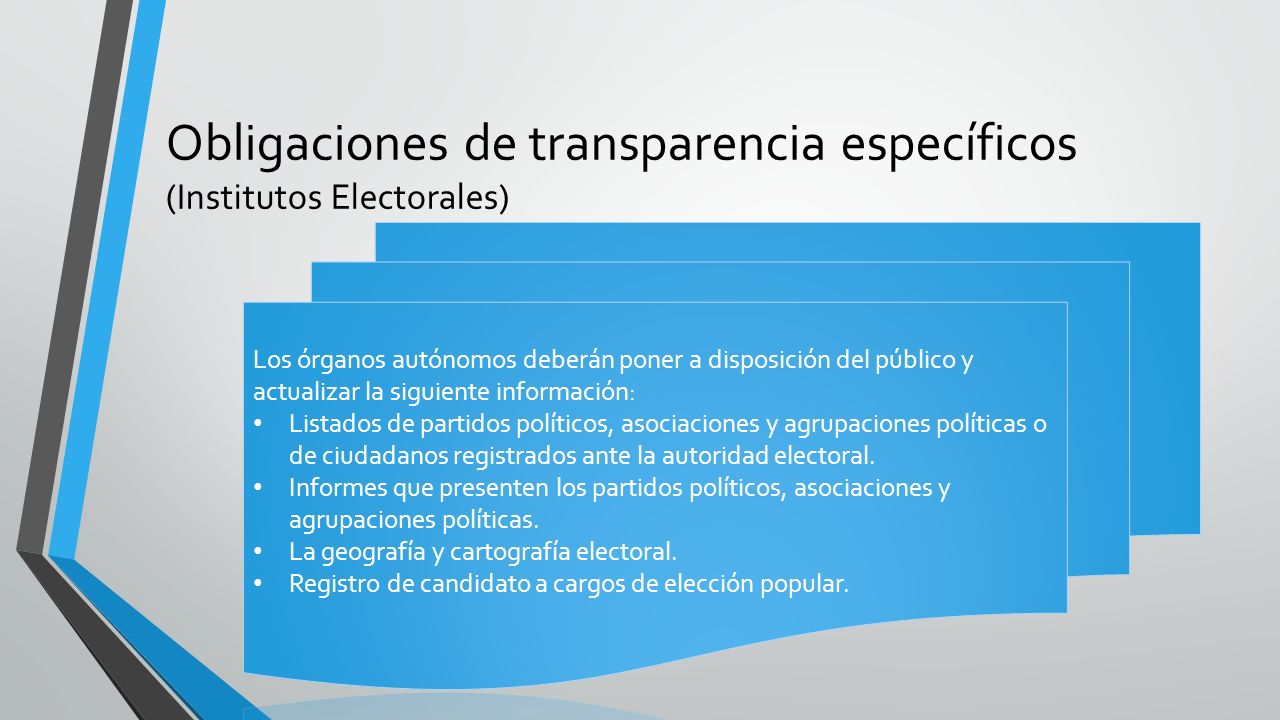 Obligaciones de transparencia específicos
(Institutos Electorales)

Los órganos autónomos deberán poner a disposición del público y actualizar la siguiente información:
• Listados de partidos políticos, asociaciones y agrupaciones políticas o de ciudadanos registrados ante la autoridad electoral.
• Informes que presenten los partidos políticos, asociaciones y agrupaciones políticas.
• La geografía y cartografía electoral.
• Registro de candidato a cargos de elección popular.